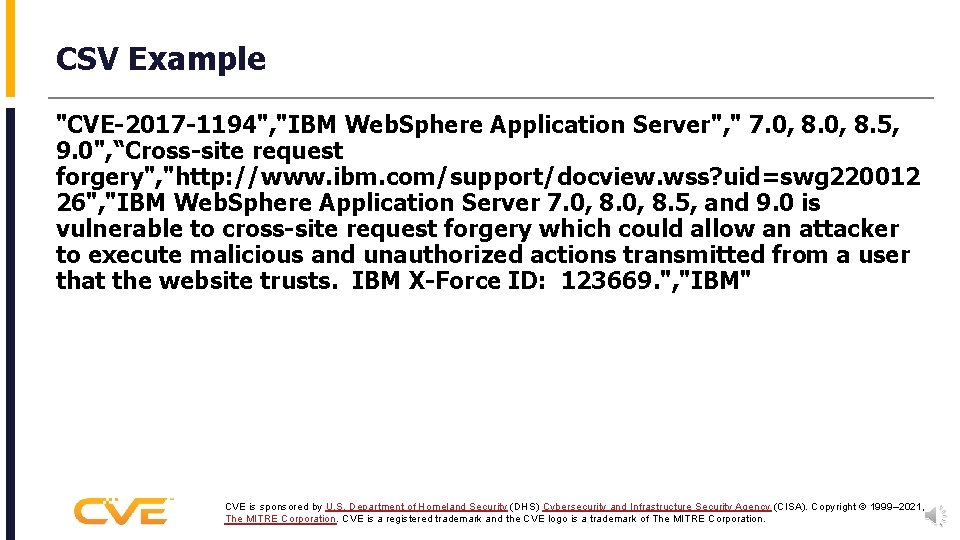 CSV Example

"CVE-2017-1194","IBM WebSphere Application Server"," 7.0, 8.0, 8.5, 9.0",“Cross-site request forgery","http://www.ibm.com/support/docview.wss?uid=swg22001226","IBM WebSphere Application Server 7.0, 8.0, 8.5, and 9.0 is vulnerable to cross-site request forgery which could allow an attacker to execute malicious and unauthorized actions transmitted from a user that the website trusts. IBM X-Force ID: 123669.","IBM"

CVE

CVE is sponsored by U.S. Department of Homeland Security (DHS) Cybersecurity and Infrastructure Security Agency (CISA). Copyright © 1999–2021, The MITRE Corporation. CVE is a registered trademark and the CVE logo is a trademark of The MITRE Corporation.